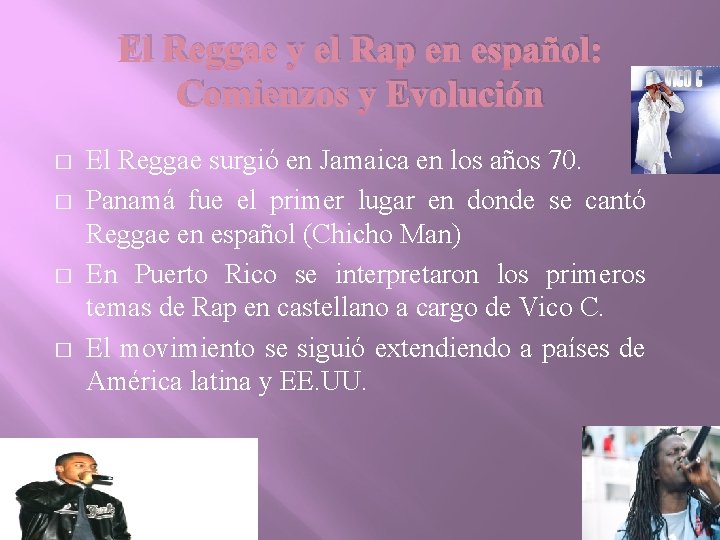 El Reggae y el Rap en español: Comienzos y Evolución

VICO C

□ El Reggae surgió en Jamaica en los años 70.

□ Panamá fue el primer lugar en donde se cantó Reggae en español (Chicho Man)

□ En Puerto Rico se interpretaron los primeros temas de Rap en castellano a cargo de Vico C.

□ El movimiento se siguió extendiendo a países de América latina y EE.UU.